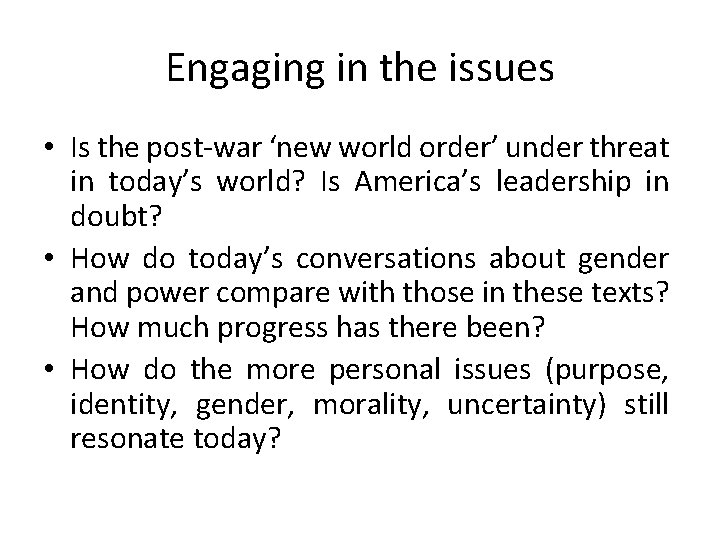 Engaging in the issues

• Is the post-war ‘new world order’ under threat in today’s world? Is America’s leadership in doubt?

• How do today’s conversations about gender and power compare with those in these texts? How much progress has there been?

• How do the more personal issues (purpose, identity, gender, morality, uncertainty) still resonate today?